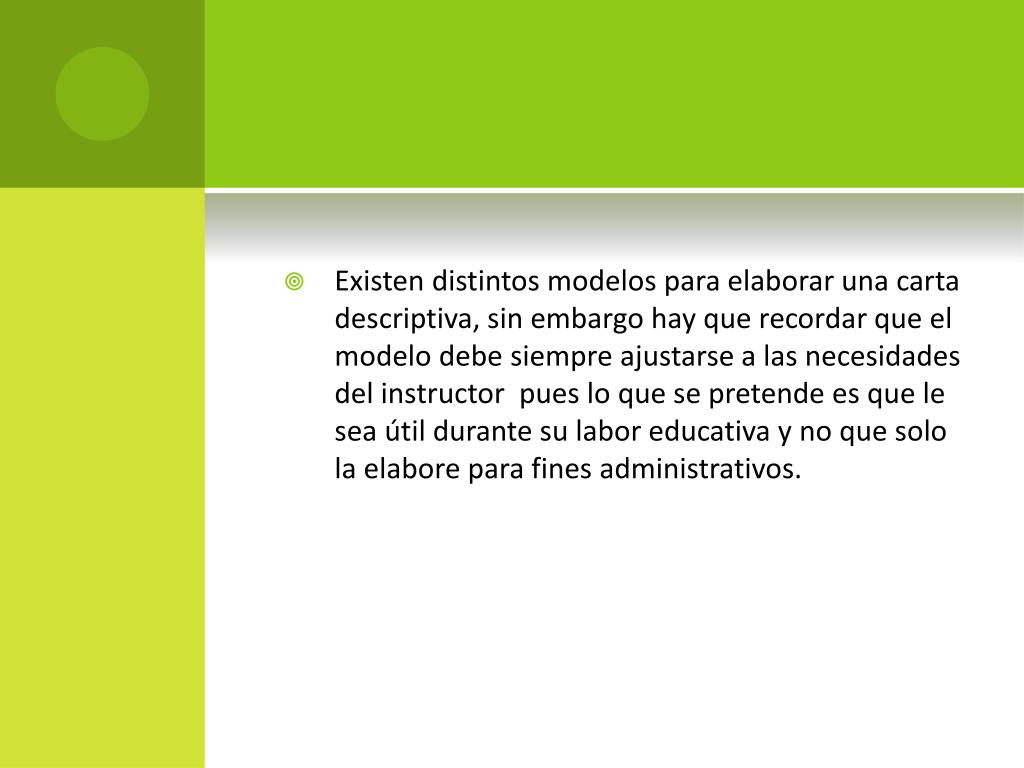 Existen distintos modelos para elaborar una carta descriptiva, sin embargo hay que recordar que el modelo debe siempre ajustarse a las necesidades del instructor  pues lo que se pretende es que le sea útil durante su labor educativa y no que solo la elabore para fines administrativos.